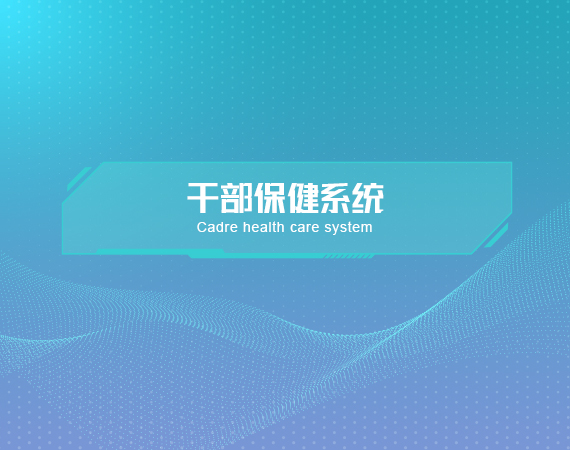 干部保健系统
Cadre health care system